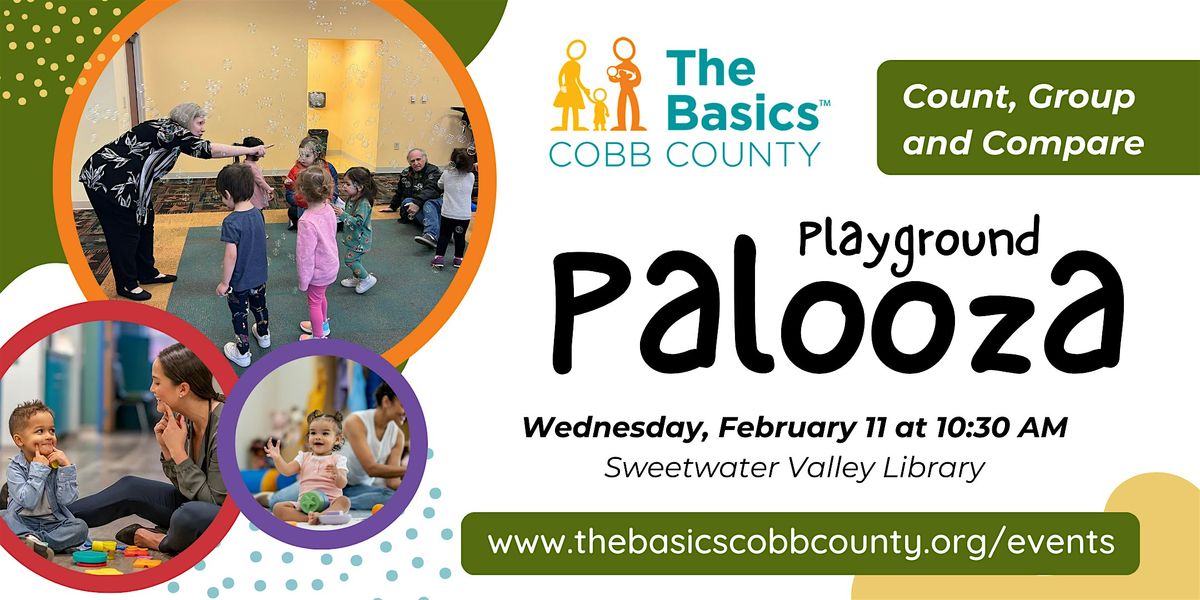 The Basics™
COBB COUNTY

Count, Group and Compare

Playground
Palooza

Wednesday, February 11 at 10:30 AM
Sweetwater Valley Library

www.thebasicscobbcounty.org/events